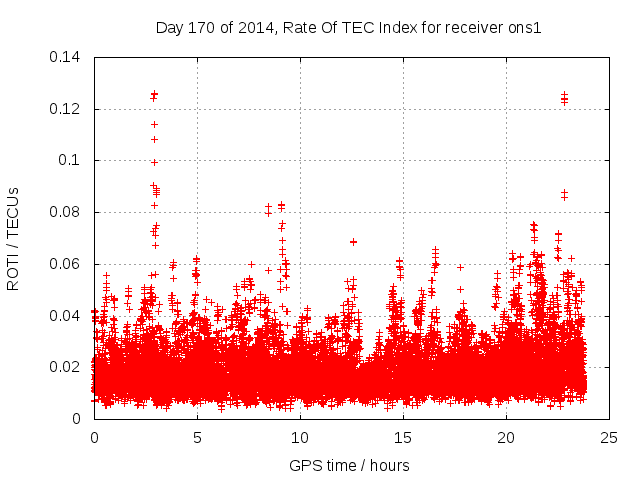 Day 170 of 2014, Rate Of TEC Index for receiver ons1

ROTI / TECUs

0.14
0.12
0.1
0.08
0.06
0.04
0.02
0

0
5
10
15
20
25

GPS time / hours